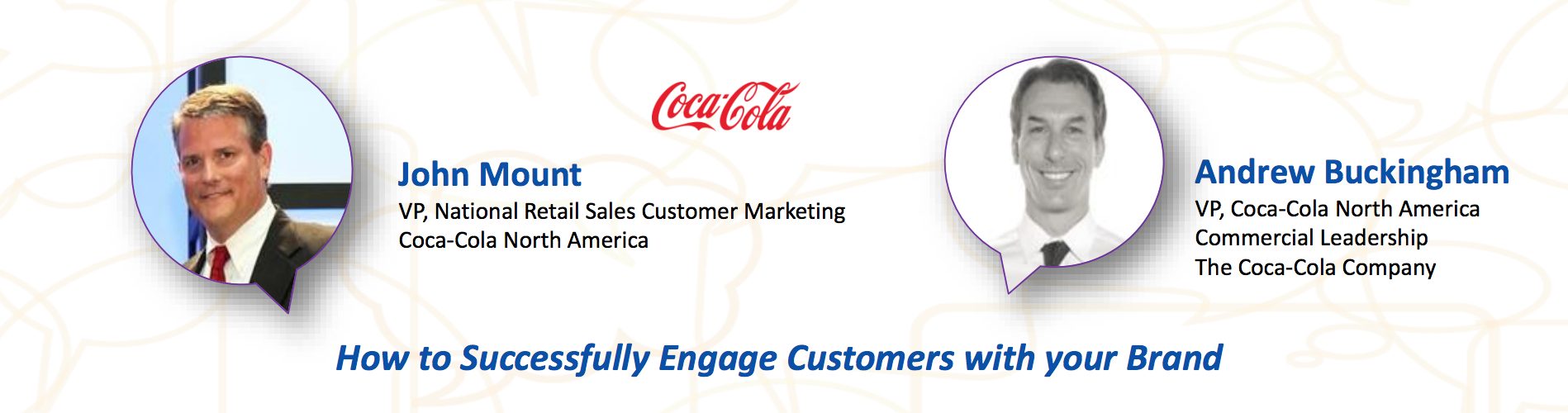 Coca-Cola

John Mount
VP, National Retail Sales Customer Marketing
Coca-Cola North America

Andrew Buckingham
VP, Coca-Cola North America
Commercial Leadership
The Coca-Cola Company

How to Successfully Engage Customers with your Brand